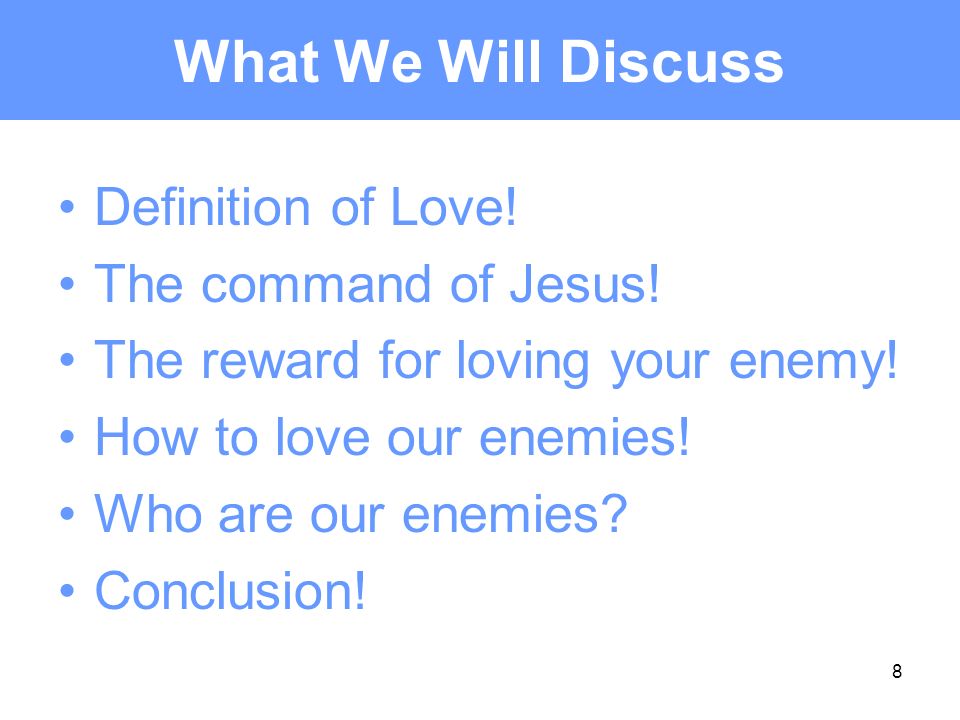 What We Will Discuss

• Definition of Love!
• The command of Jesus!
• The reward for loving your enemy!
• How to love our enemies!
• Who are our enemies?
• Conclusion!

8